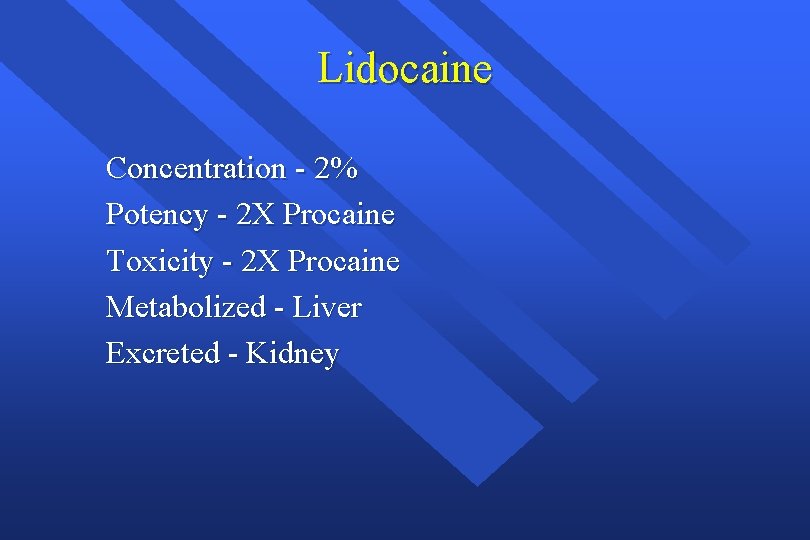 Lidocaine

Concentration - 2%
Potency - 2X Procaine
Toxicity - 2X Procaine
Metabolized - Liver
Excreted - Kidney